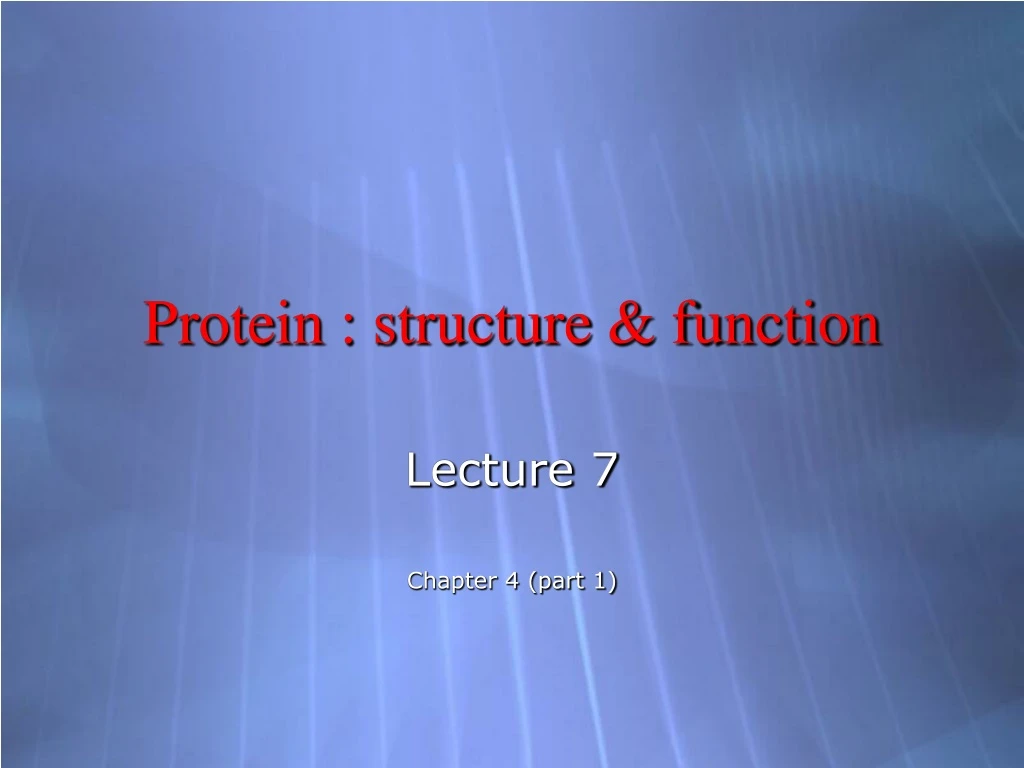 Protein : structure & function

Lecture 7

Chapter 4 (part 1)